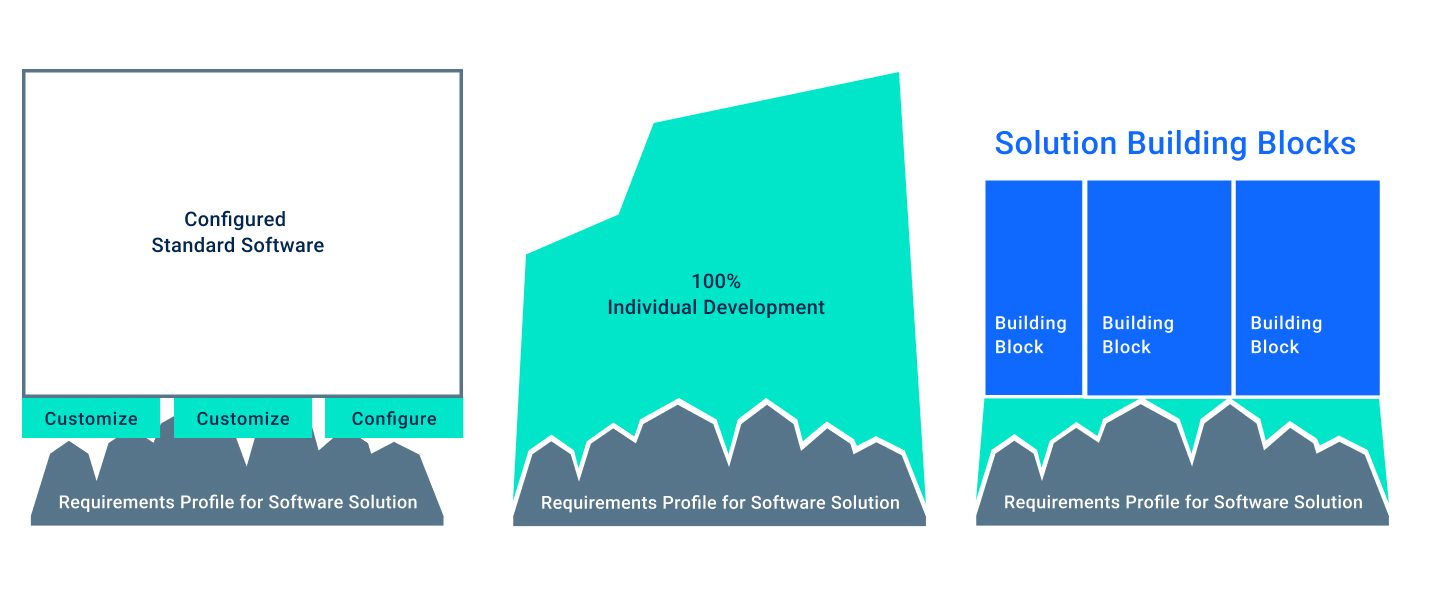 Configured
Standard Software

Customize
Customize
Configure

Requirements Profile for Software Solution

100%
Individual Development

Requirements Profile for Software Solution

Solution Building Blocks

Building Block
Building Block
Building Block

Requirements Profile for Software Solution